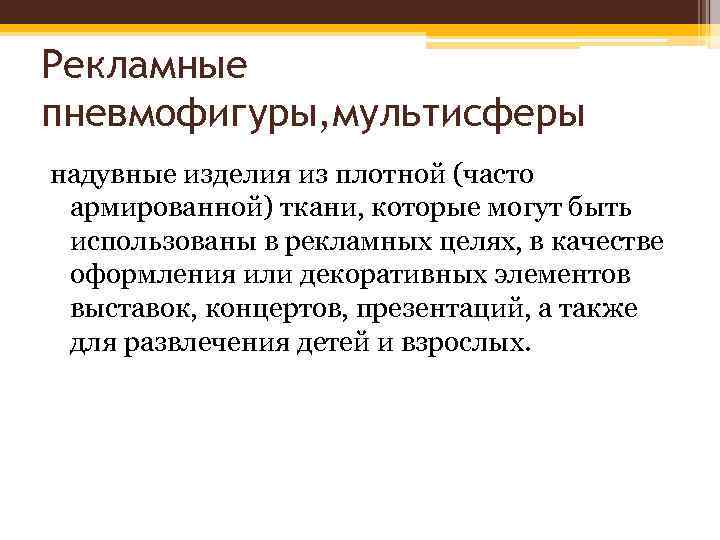 Рекламные пневмофигуры,мультисферы

надувные изделия из плотной (часто армированной) ткани, которые могут быть использованы в рекламных целях, в качестве оформления или декоративных элементов выставок, концертов, презентаций, а также для развлечения детей и взрослых.